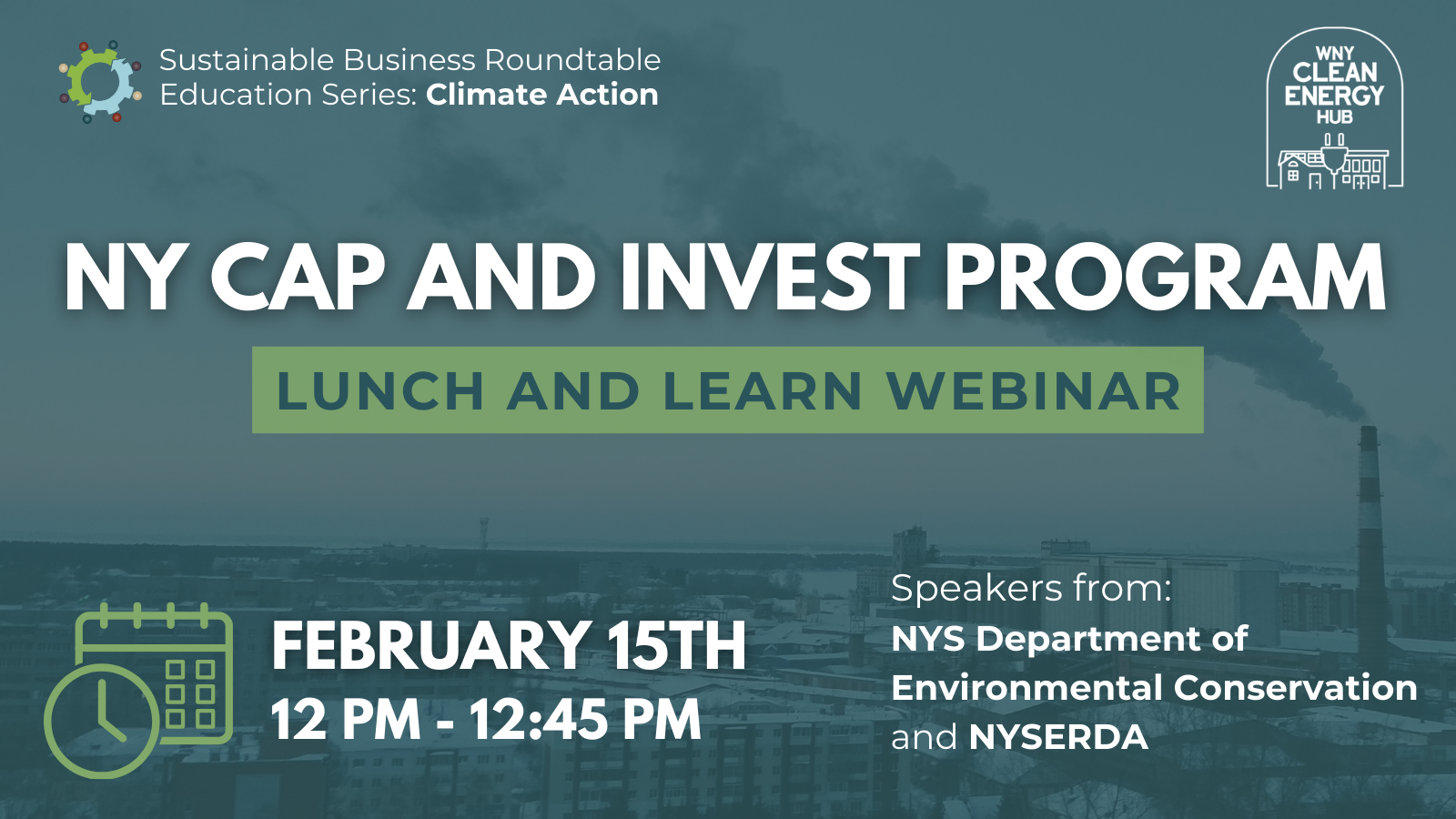 Sustainable Business Roundtable
Education Series: Climate Action

WNY CLEAN ENERGY HUB

NY CAP AND INVEST PROGRAM

LUNCH AND LEARN WEBINAR

FEBRUARY 15TH
12 PM - 12:45 PM

Speakers from:
NYS Department of Environmental Conservation and NYSERDA